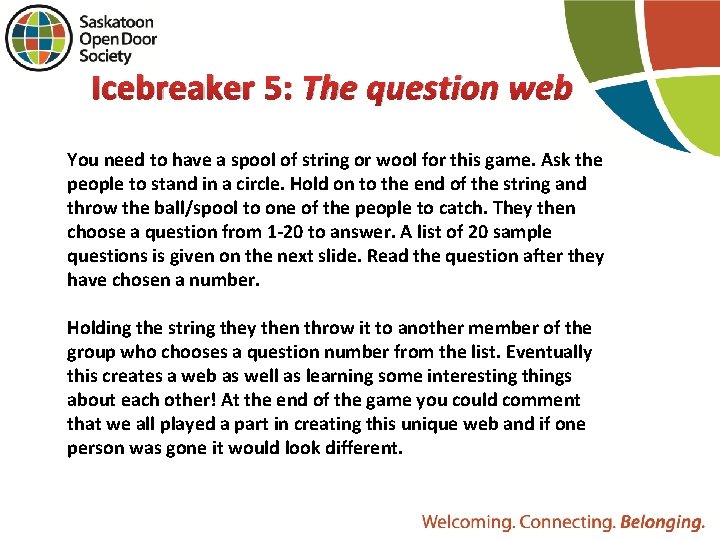 Saskatoon Open Door Society

Icebreaker 5: The question web

You need to have a spool of string or wool for this game. Ask the people to stand in a circle. Hold on to the end of the string and throw the ball/spool to one of the people to catch. They then choose a question from 1-20 to answer. A list of 20 sample questions is given on the next slide. Read the question after they have chosen a number.

Holding the string they then throw it to another member of the group who chooses a question number from the list. Eventually this creates a web as well as learning some interesting things about each other! At the end of the game you could comment that we all played a part in creating this unique web and if one person was gone it would look different.

Welcoming. Connecting. Belonging.